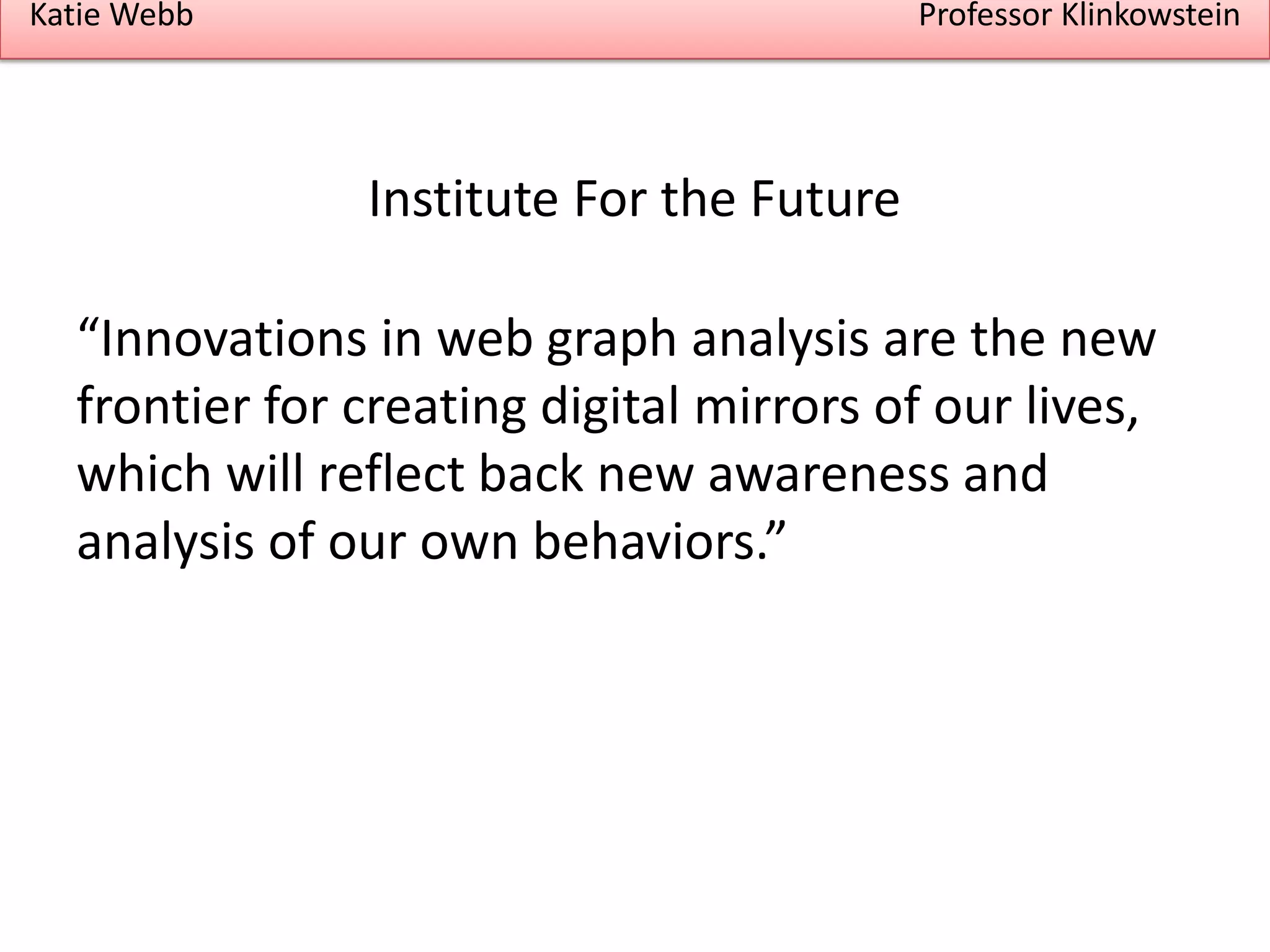 Katie Webb

Professor Klinkowstein

Institute For the Future

“Innovations in web graph analysis are the new frontier for creating digital mirrors of our lives, which will reflect back new awareness and analysis of our own behaviors.”